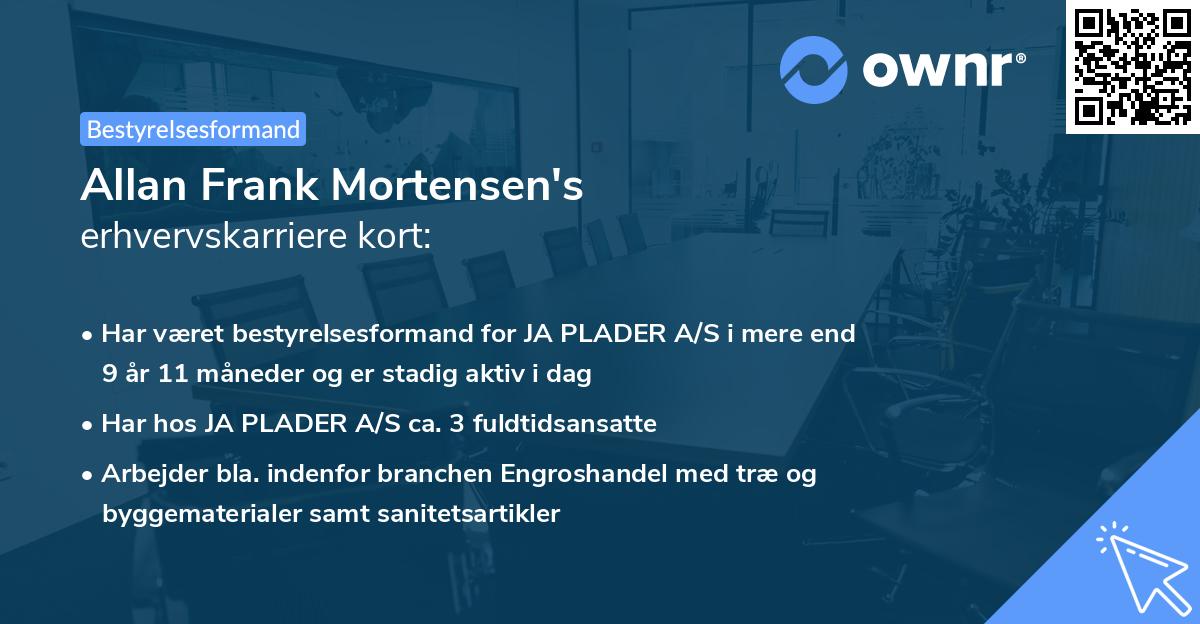 ownr®

Bestyrelsesformand

Allan Frank Mortensen's
erhvervskarriere kort:

• Har været bestyrelsesformand for JA PLADER A/S i mere end 9 år 11 måneder og er stadig aktiv i dag

• Har hos JA PLADER A/S ca. 3 fuldtidsansatte

• Arbejder bla. indenfor branchen Engroshandel med træ og byggematerialer samt sanitetsartikler